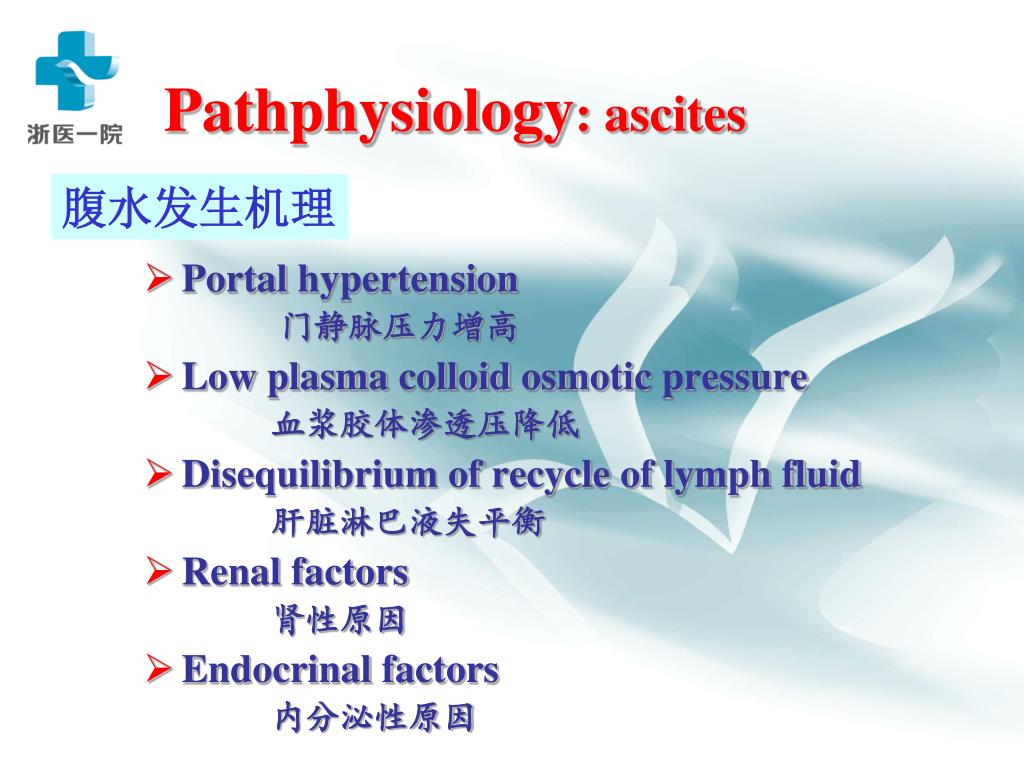 浙医一院

Pathphysiology: ascites

腹水发生机理

➢ Portal hypertension
门静脉压力增高

➢ Low plasma colloid osmotic pressure
血浆胶体渗透压降低

➢ Disequilibrium of recycle of lymph fluid
肝脏淋巴液失平衡

➢ Renal factors
肾性原因

➢ Endocrinal factors
内分泌性原因